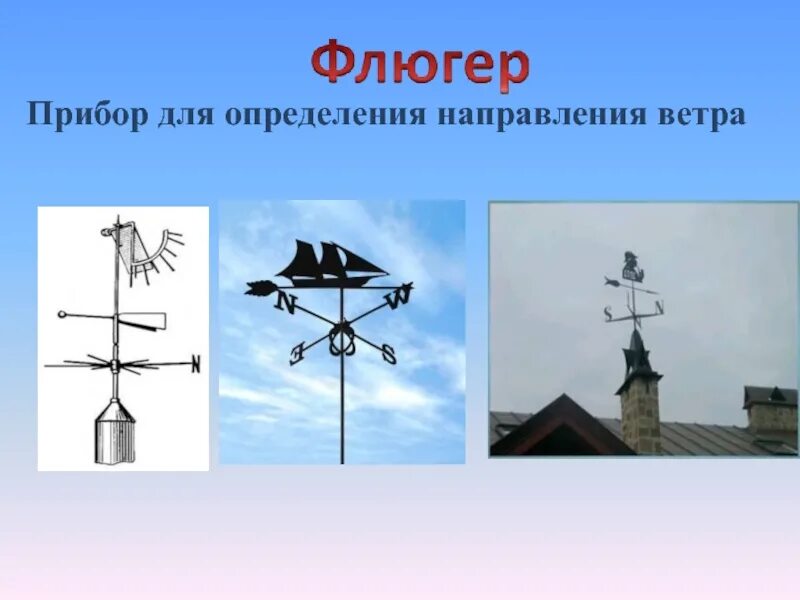 Флюгер

Прибор для определения направления ветра

N

N W E S

S N